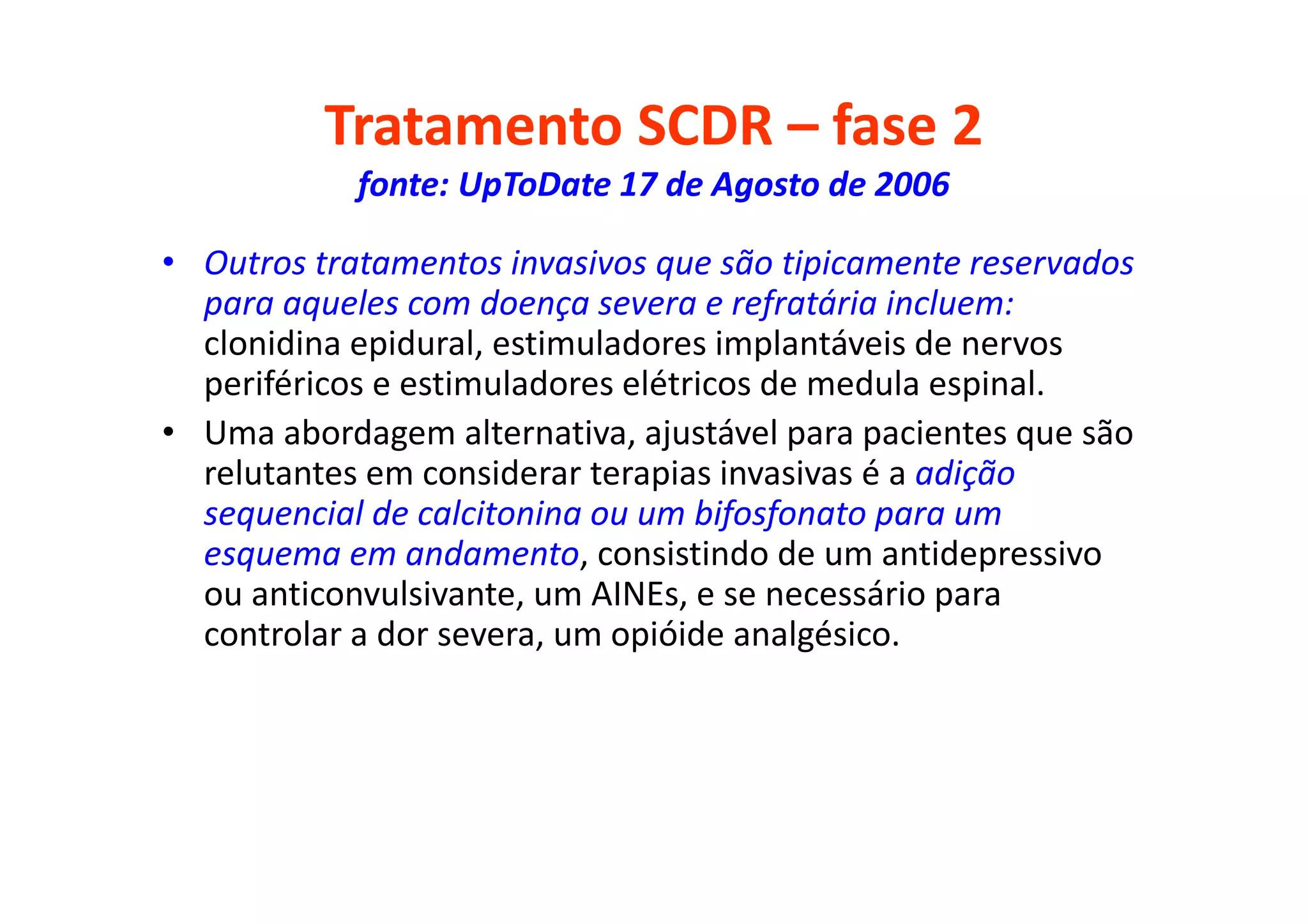 Tratamento SCDR – fase 2
fonte: UpToDate 17 de Agosto de 2006

• Outros tratamentos invasivos que são tipicamente reservados para aqueles com doença severa e refratária incluem: clonidina epidural, estimuladores implantáveis de nervos periféricos e estimuladores elétricos de medula espinal.
• Uma abordagem alternativa, ajustável para pacientes que são relutantes em considerar terapias invasivas é a adição sequencial de calcitonina ou um bifosfonato para um esquema em andamento, consistindo de um antidepressivo ou anticonvulsivante, um AINEs, e se necessário para controlar a dor severa, um opióide analgésico.